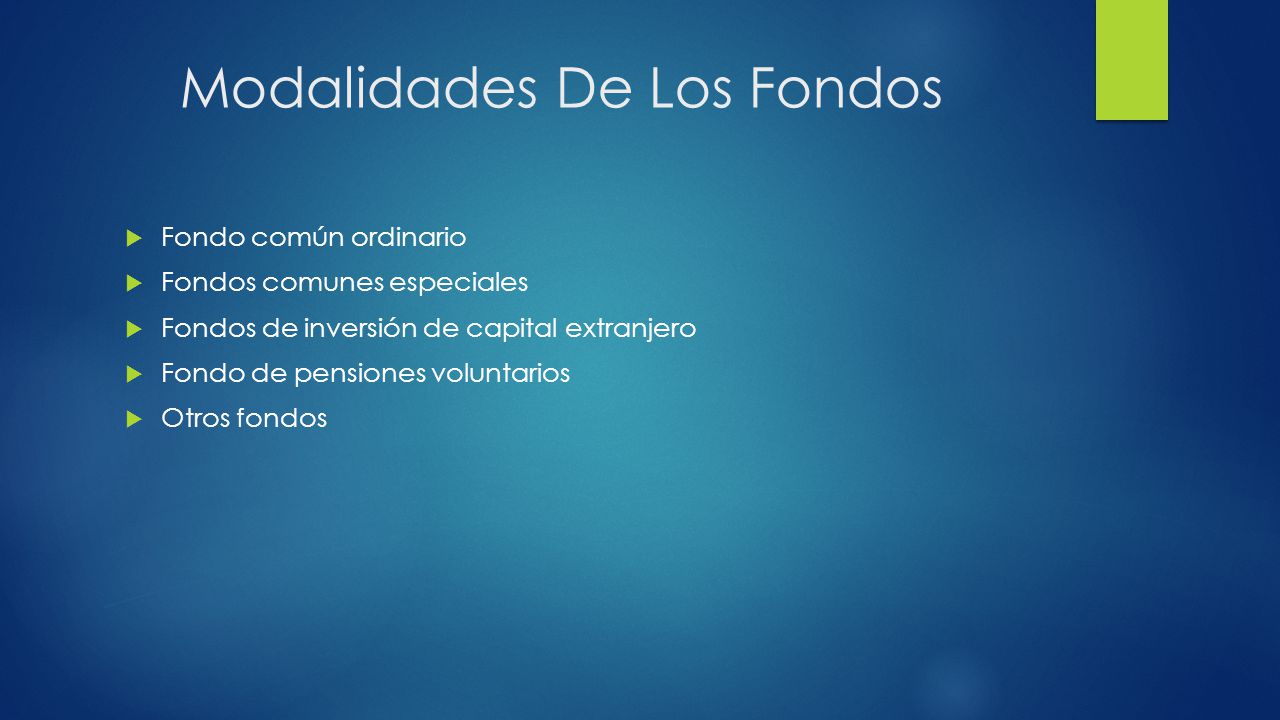 Modalidades De Los Fondos

Fondo común ordinario
Fondos comunes especiales
Fondos de inversión de capital extranjero
Fondo de pensiones voluntarios
Otros fondos